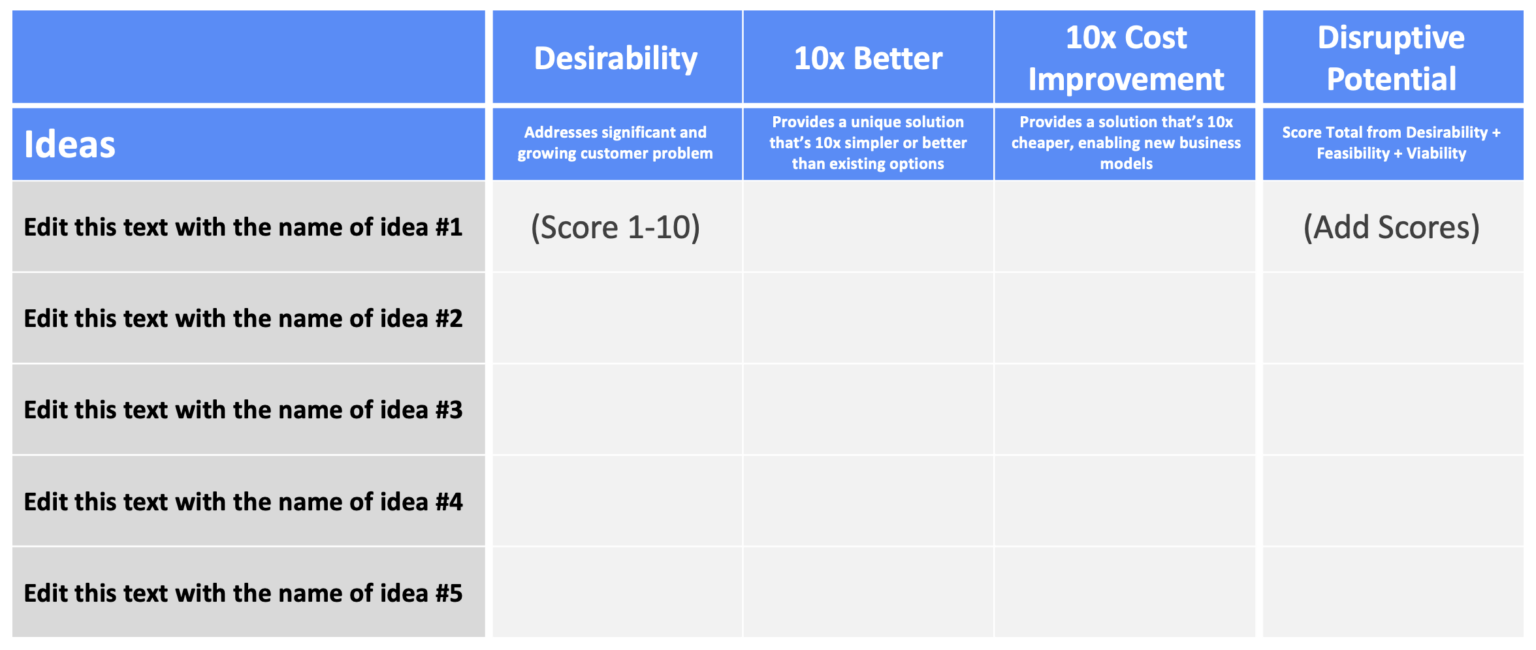 | | Desirability | 10x Better | 10x Cost Improvement | Disruptive Potential |
|---|---|---|---|---|
| Ideas | Addresses significant and growing customer problem | Provides a unique solution that's 10x simpler or better than existing options | Provides a solution that's 10x cheaper, enabling new business models | Score Total from Desirability + Feasibility + Viability |
| Edit this text with the name of idea #1 | (Score 1-10) | | | (Add Scores) |
| Edit this text with the name of idea #2 | | | | |
| Edit this text with the name of idea #3 | | | | |
| Edit this text with the name of idea #4 | | | | |
| Edit this text with the name of idea #5 | | | | |